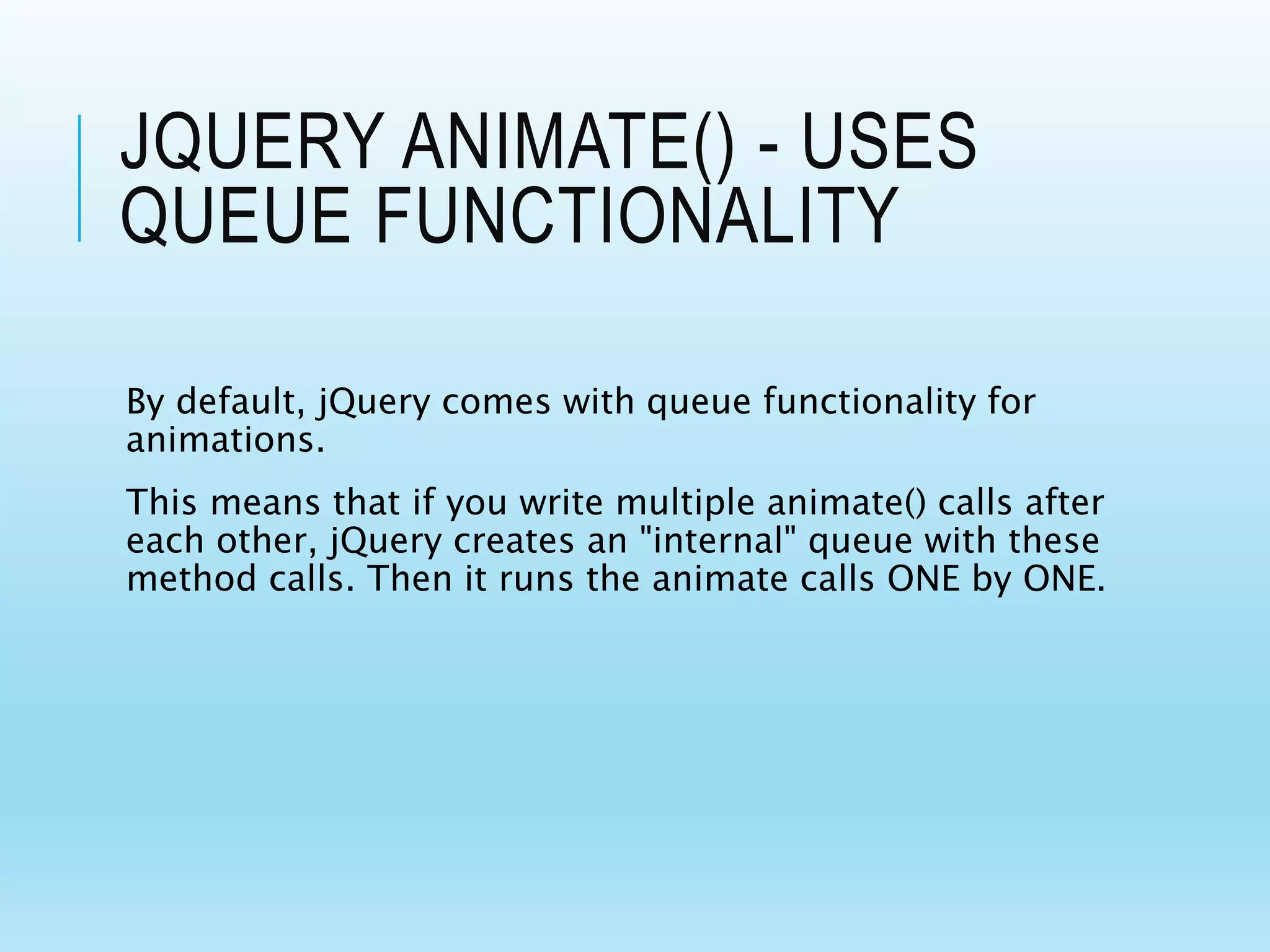 JQUERY ANIMATE() - USES QUEUE FUNCTIONALITY

By default, jQuery comes with queue functionality for animations.

This means that if you write multiple animate() calls after each other, jQuery creates an "internal" queue with these method calls. Then it runs the animate calls ONE by ONE.